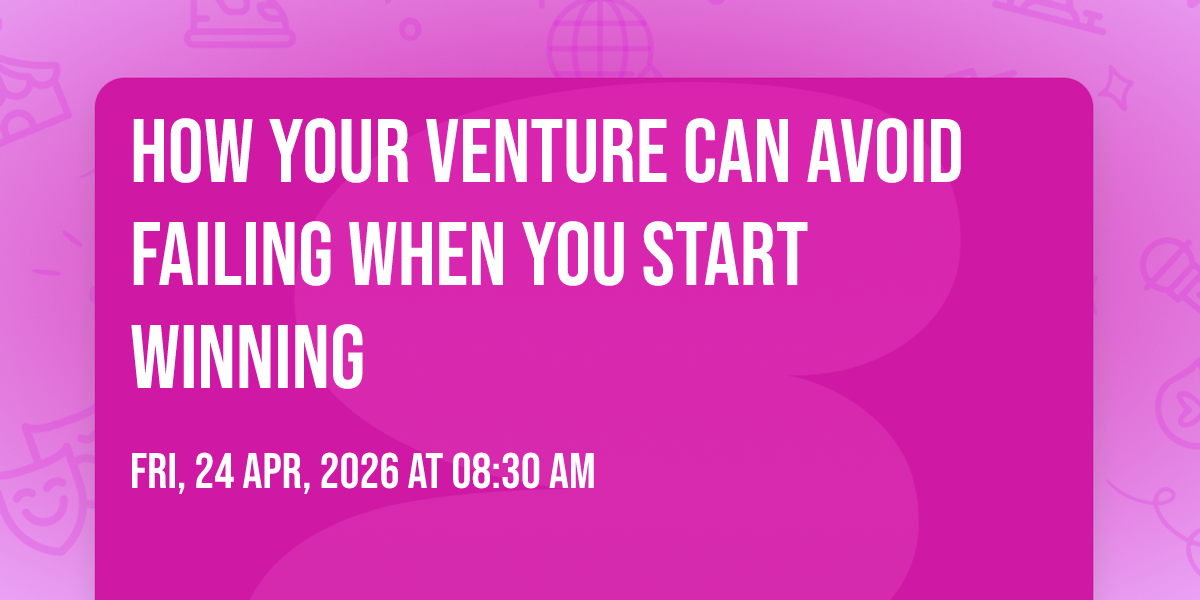 HOW YOUR VENTURE CAN AVOID FAILING WHEN YOU START WINNING

FRI, 24 APR, 2026 AT 08:30 AM